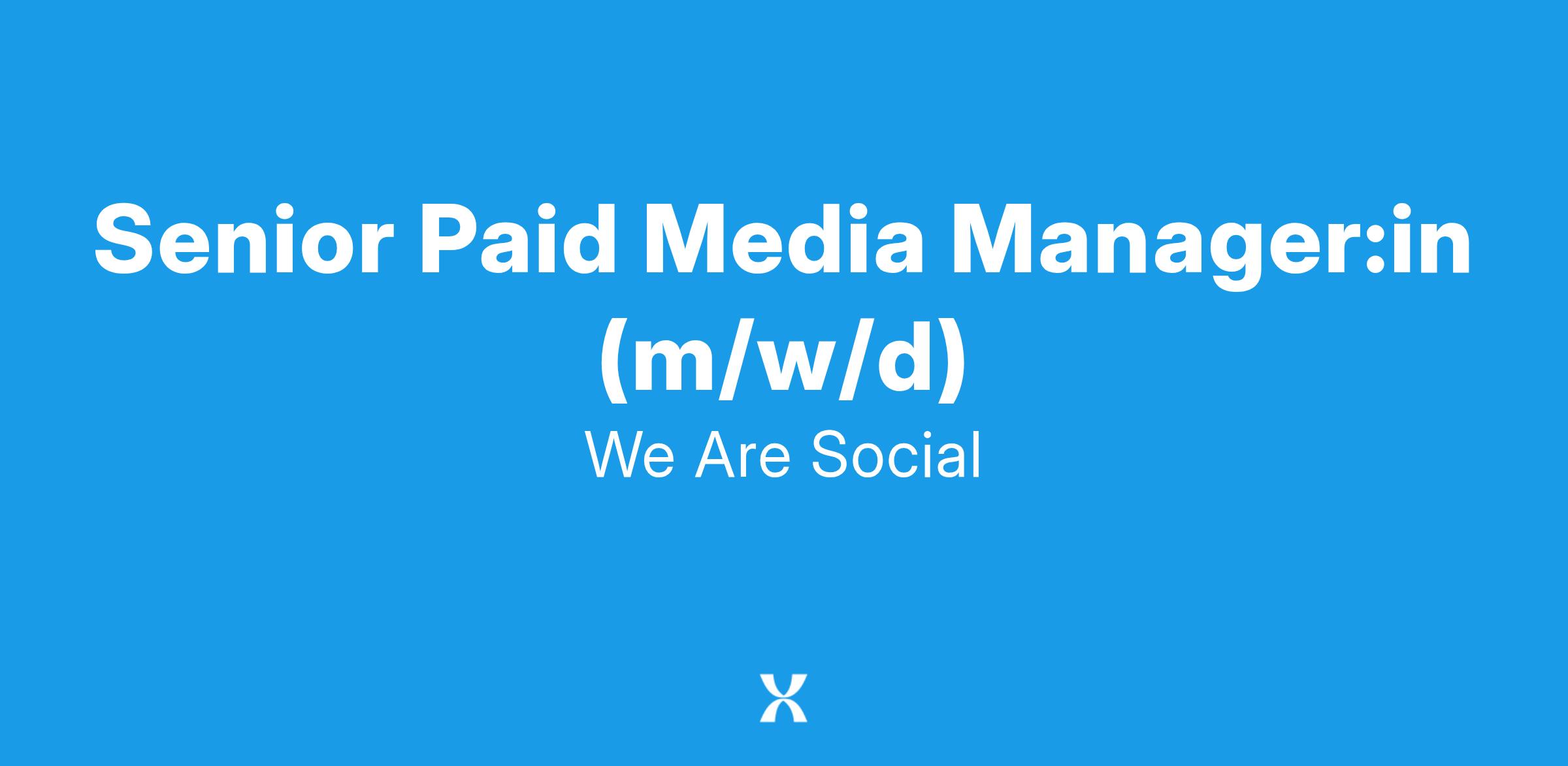 Senior Paid Media Manager:in (m/w/d)

We Are Social